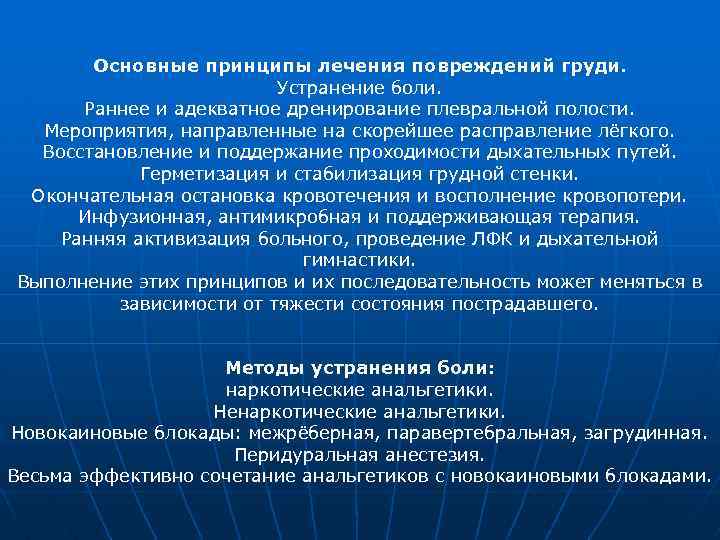 Основные принципы лечения повреждений груди.
Устранение боли.
Раннее и адекватное дренирование плевральной полости.
Мероприятия, направленные на скорейшее расправление лёгкого.
Восстановление и поддержание проходимости дыхательных путей.
Герметизация и стабилизация грудной стенки.
Окончательная остановка кровотечения и восполнение кровопотери.
Инфузионная, антимикробная и поддерживающая терапия.
Ранняя активизация больного, проведение ЛФК и дыхательной гимнастики.
Выполнение этих принципов и их последовательность может меняться в зависимости от тяжести состояния пострадавшего.

Методы устранения боли:
наркотические анальгетики.
Ненаркотические анальгетики.
Новокаиновые блокады: межрёберная, паравертебральная, загрудинная.
Перидуральная анестезия.
Весьма эффективно сочетание анальгетиков с новокаиновыми блокадами.